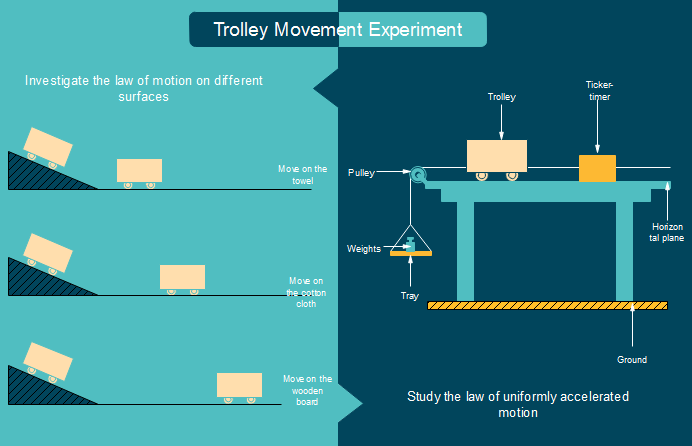 Trolley Movement Experiment

Investigate the law of motion on different surfaces

Move on the towel

Move on the cotton cloth

Move on the wooden board

Trolley

Ticker-timer

Pulley

Weights

Tray

Horizon tal plane

Ground

Study the law of uniformly accelerated motion